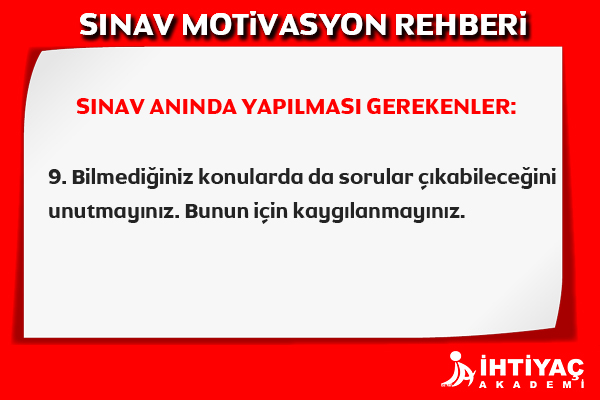 SINAV MOTİVASYON REHBERİ

SINAV ANINDA YAPILMASI GEREKENLER:

9. Bilmediğiniz konularda da sorular çıkabileceğini unutmayınız. Bunun için kaygılanmayınız.

İHTİYAÇ
AKADEMİ